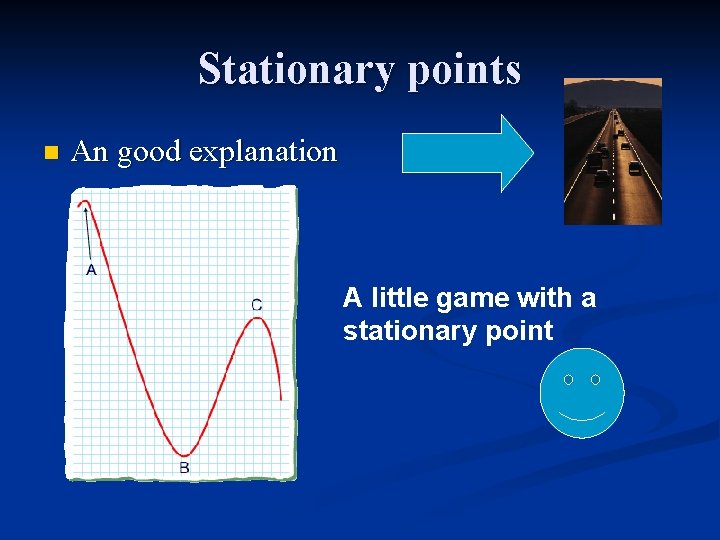 Stationary points

An good explanation

A

C

B

A little game with a stationary point